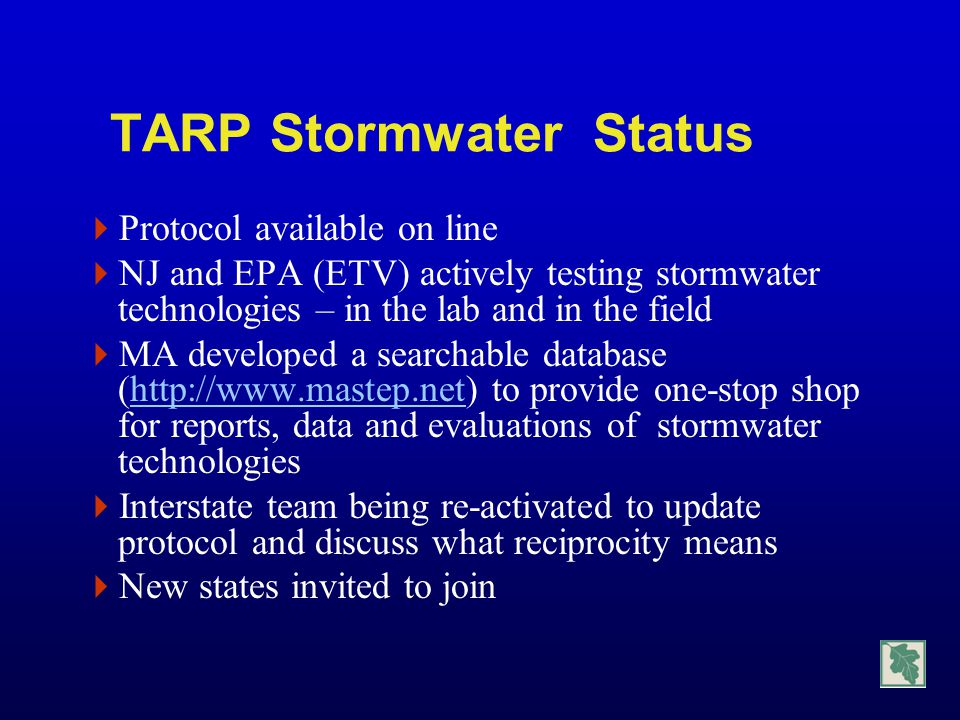 TARP Stormwater Status

Protocol available on line

NJ and EPA (ETV) actively testing stormwater technologies – in the lab and in the field

MA developed a searchable database (http://www.mastep.net) to provide one-stop shop for reports, data and evaluations of stormwater technologies

Interstate team being re-activated to update protocol and discuss what reciprocity means

New states invited to join